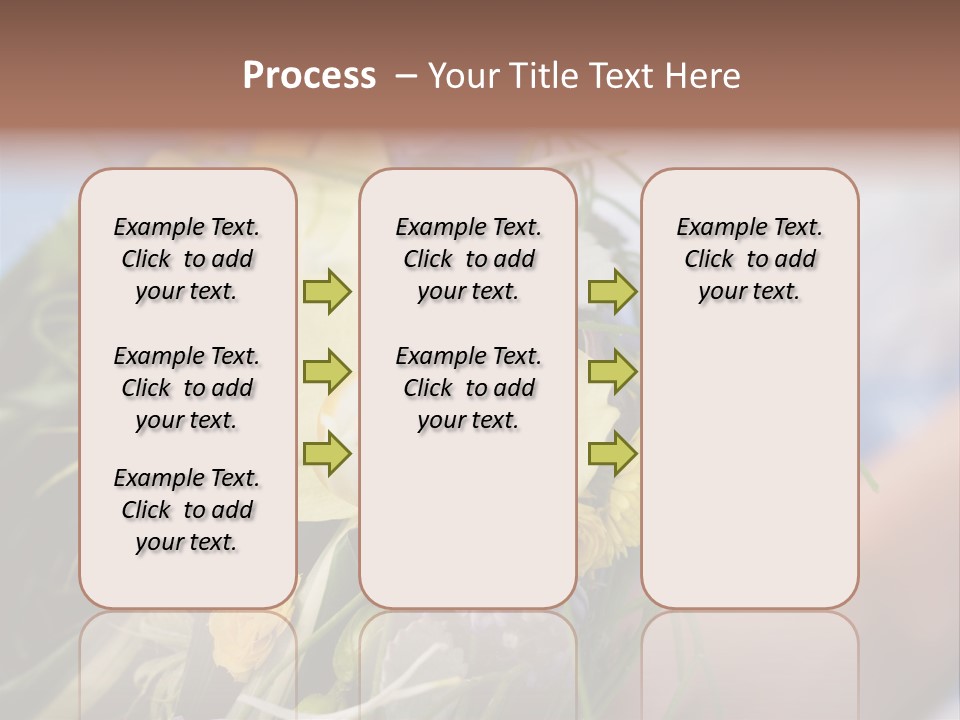 Process – Your Title Text Here

Example Text. Click to add your text.

Example Text. Click to add your text.

Example Text. Click to add your text.

Example Text. Click to add your text.

Example Text. Click to add your text.

Example Text. Click to add your text.